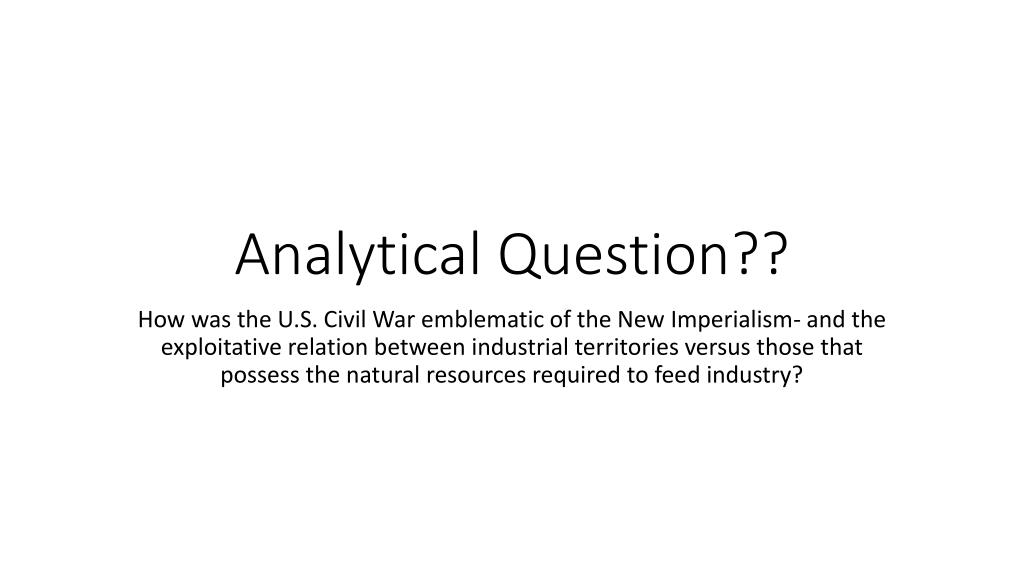 Analytical Question??

How was the U.S. Civil War emblematic of the New Imperialism- and the exploitative relation between industrial territories versus those that possess the natural resources required to feed industry?